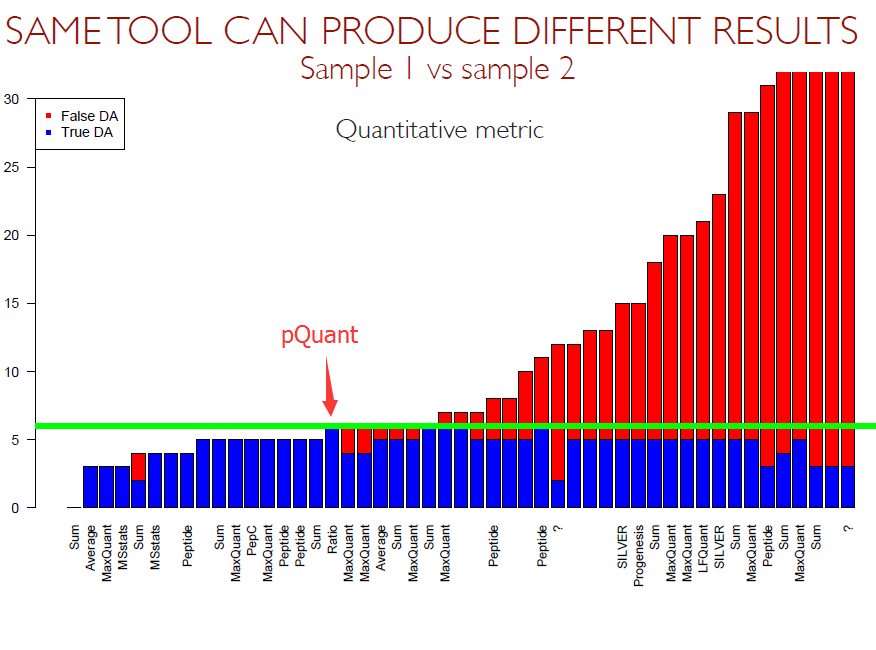 SAME TOOL CAN PRODUCE DIFFERENT RESULTS
Sample 1 vs sample 2

False DA
True DA

Quantitative metric

pQuant

30
25
20
15
10
5
0

Sum
Average
MaxQuant
MSstats
Sum
MSstats
Peptide
Sum
MaxQuant
PepC
MaxQuant
Peptide
Peptide
Sum
Ratio
MaxQuant
MaxQuant
Average
Sum
MaxQuant
Sum
MaxQuant
Peptide
Peptide
?
SILVER
Progenesis
Sum
MaxQuant
MaxQuant
LFQuant
SILVER
Sum
MaxQuant
Peptide
Sum
MaxQuant
Sum
?